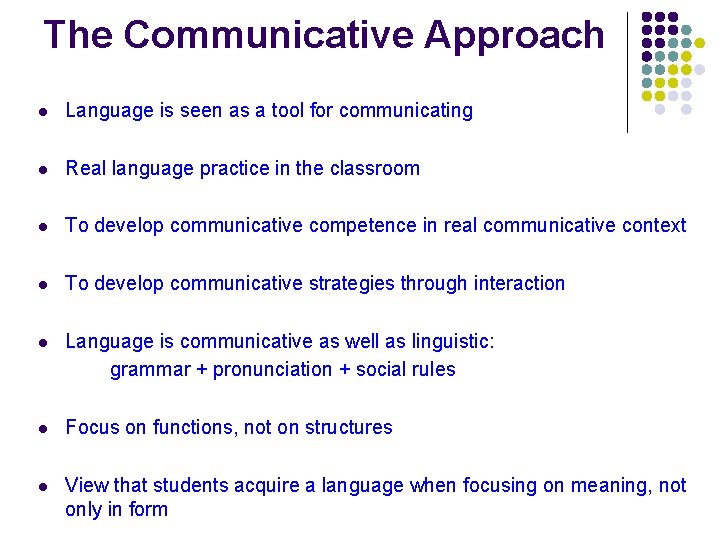 The Communicative Approach

- Language is seen as a tool for communicating
- Real language practice in the classroom
- To develop communicative competence in real communicative context
- To develop communicative strategies through interaction
- Language is communicative as well as linguistic:
  grammar + pronunciation + social rules
- Focus on functions, not on structures
- View that students acquire a language when focusing on meaning, not only in form